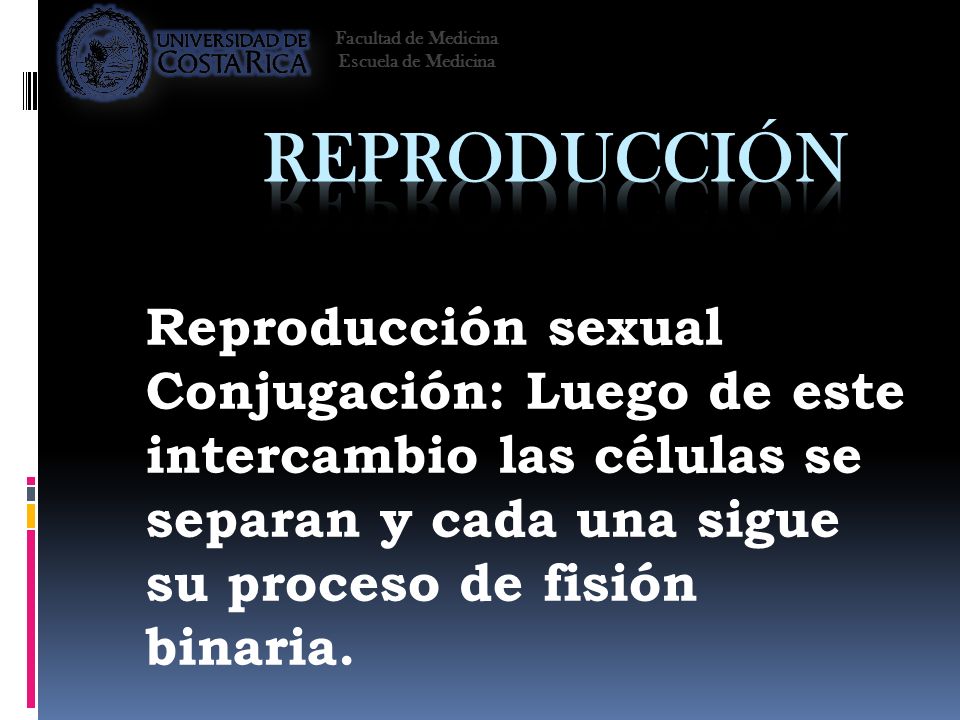 UNIVERSIDAD DE COSTA RICA

Facultad de Medicina
Escuela de Medicina

REPRODUCCIÓN

Reproducción sexual
Conjugación: Luego de este intercambio las células se separan y cada una sigue su proceso de fisión binaria.